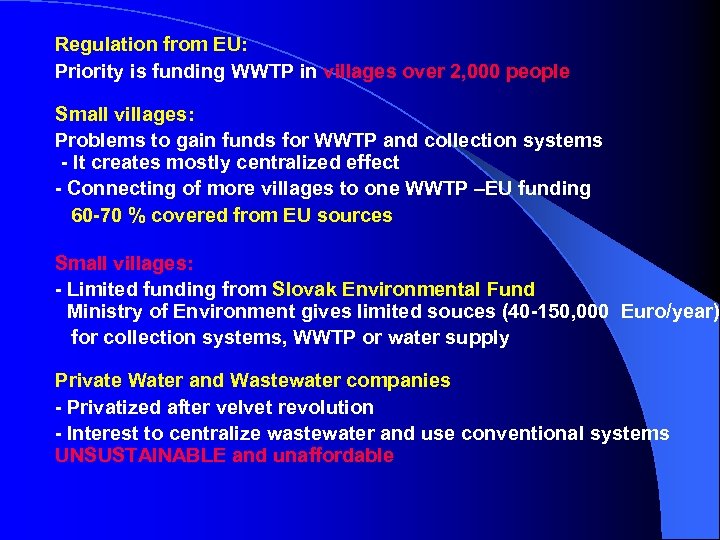 Regulation from EU:
Priority is funding WWTP in villages over 2,000 people

Small villages:
Problems to gain funds for WWTP and collection systems
- It creates mostly centralized effect
- Connecting of more villages to one WWTP –EU funding
60-70 % covered from EU sources

Small villages:
- Limited funding from Slovak Environmental Fund
Ministry of Environment gives limited souces (40-150,000 Euro/year)
for collection systems, WWTP or water supply

Private Water and Wastewater companies
- Privatized after velvet revolution
- Interest to centralize wastewater and use conventional systems
UNSUSTAINABLE and unaffordable